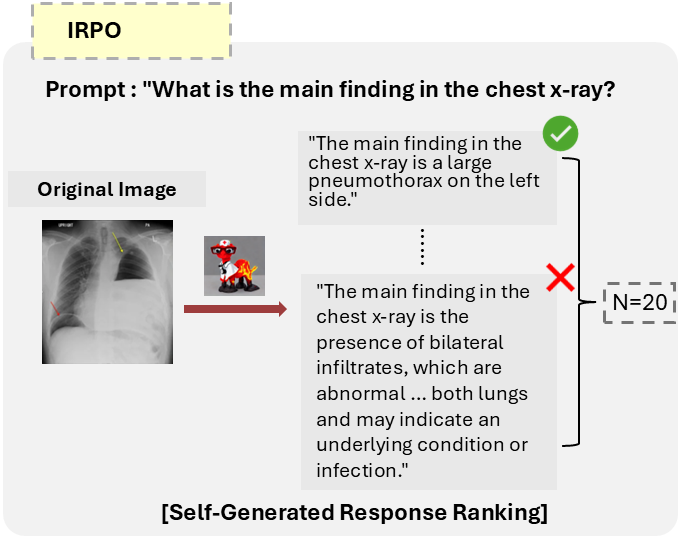 IRPO

Prompt : "What is the main finding in the chest x-ray?

Original Image

"The main finding in the chest x-ray is a large pneumothorax on the left side."

"The main finding in the chest x-ray is the presence of bilateral infiltrates, which are abnormal ... both lungs and may indicate an underlying condition or infection."

N=20

[Self-Generated Response Ranking]